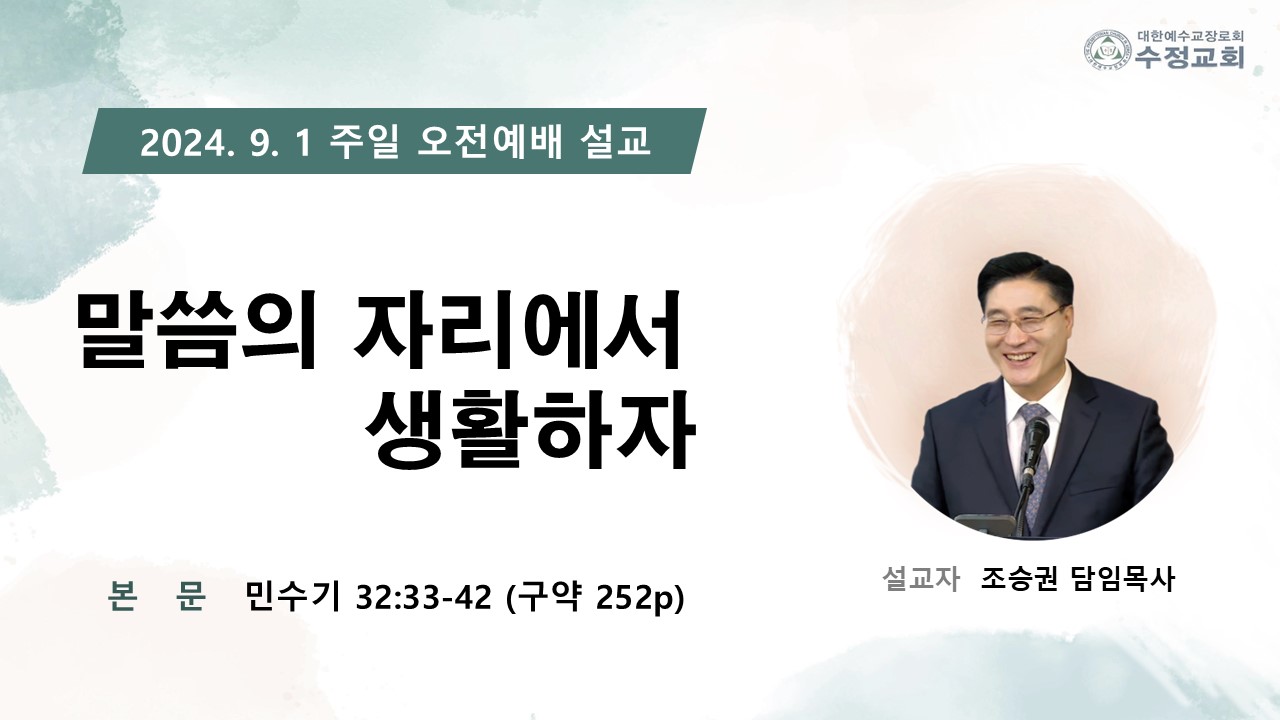 대한예수교장로회
수정교회

2024. 9. 1 주일 오전예배 설교

말씀의 자리에서
생활하자

본 문 민수기 32:33-42 (구약 252p)

설교자 조승권 담임목사